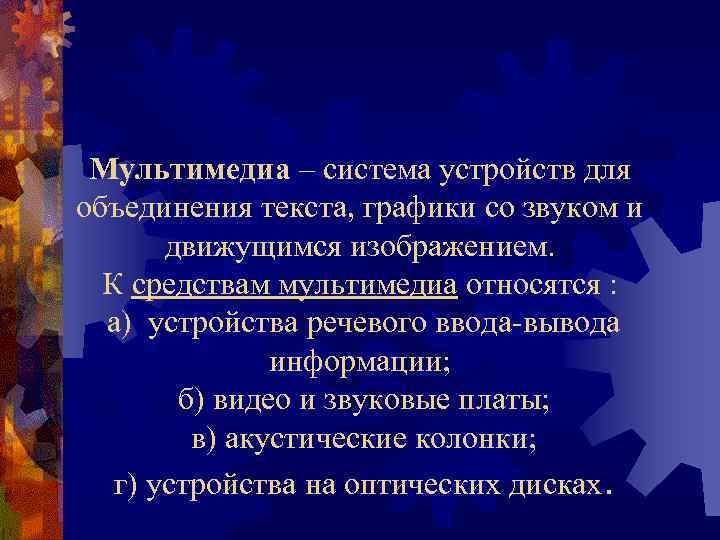 Мультимедиа – система устройств для объединения текста, графики со звуком и движущимся изображением.
К средствам мультимедиа относятся :
а) устройства речевого ввода-вывода информации;
б) видео и звуковые платы;
в) акустические колонки;
г) устройства на оптических дисках.